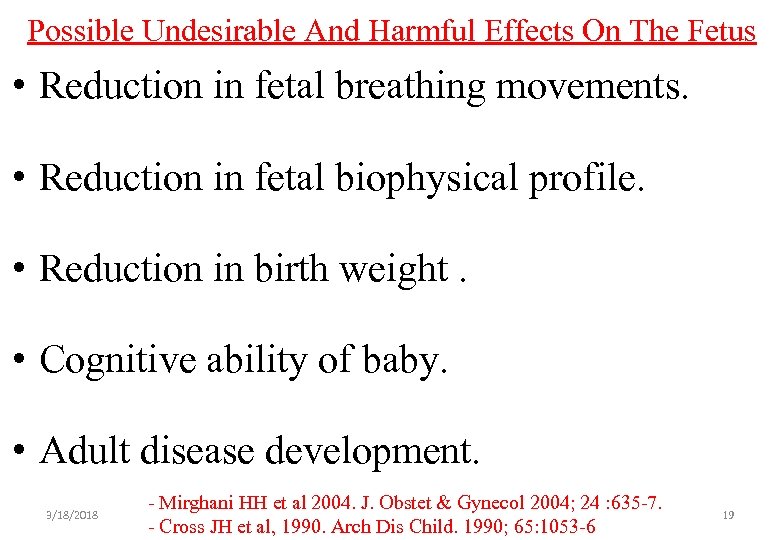 Possible Undesirable And Harmful Effects On The Fetus

• Reduction in fetal breathing movements.

• Reduction in fetal biophysical profile.

• Reduction in birth weight .

• Cognitive ability of baby.

• Adult disease development.

3/18/2018

- Mirghani HH et al 2004. J. Obstet & Gynecol 2004; 24 :635-7.
- Cross JH et al, 1990. Arch Dis Child. 1990; 65:1053-6

19